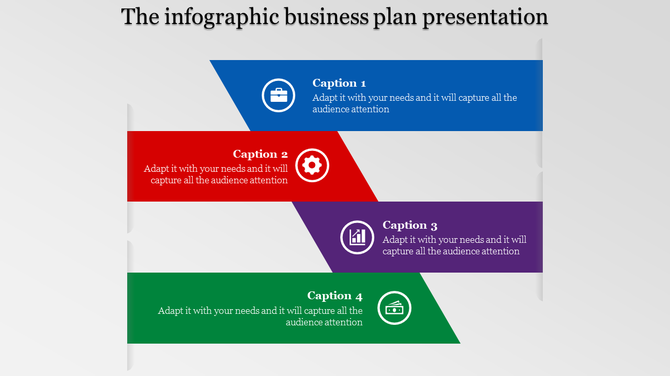 The infographic business plan presentation

Caption 1
Adapt it with your needs and it will capture all the audience attention

Caption 2
Adapt it with your needs and it will capture all the audience attention

Caption 3
Adapt it with your needs and it will capture all the audience attention

Caption 4
Adapt it with your needs and it will capture all the audience attention